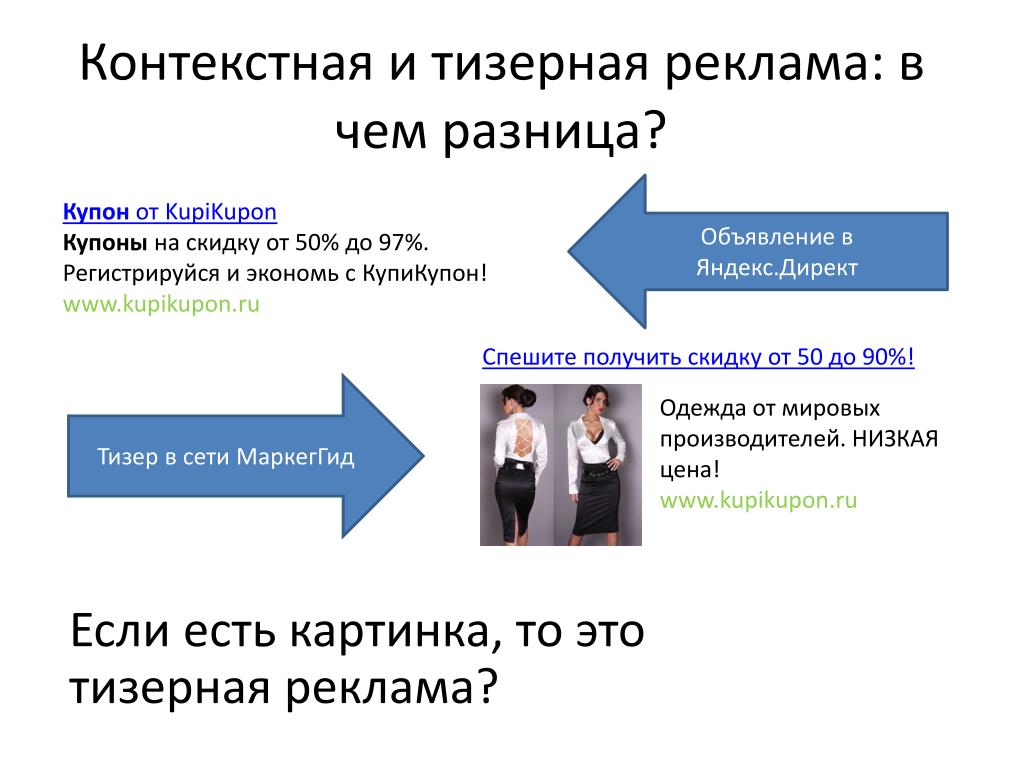 Контекстная и тизерная реклама: в чем разница?

Купон от KupiKupon
Купоны на скидку от 50% до 97%. Регистрируйся и экономь с КупиКупон!
www.kupikupon.ru

Объявление в Яндекс.Директ

Спешите получить скидку от 50 до 90%!

Тизер в сети МаркегГид

Одежда от мировых производителей. НИЗКАЯ цена!
www.kupikupon.ru

Если есть картинка, то это тизерная реклама?